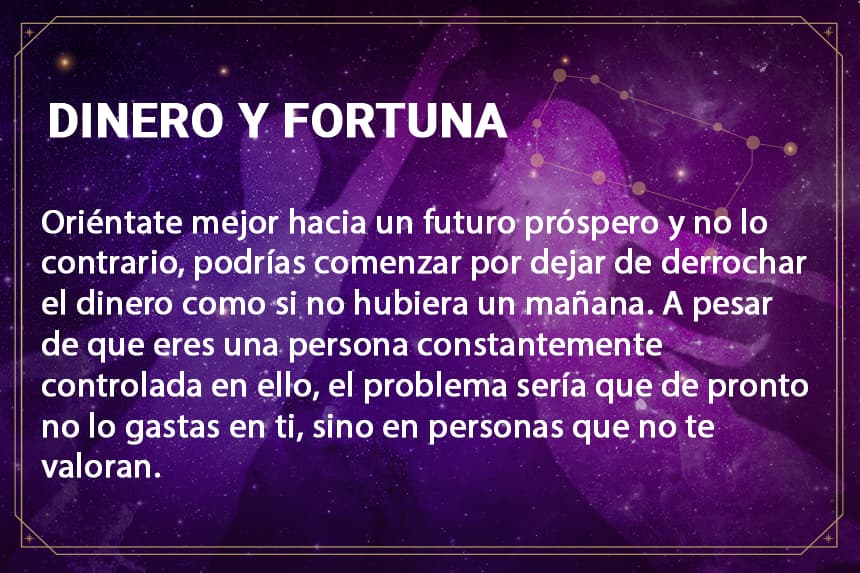 DINERO Y FORTUNA

Oriéntate mejor hacia un futuro próspero y no lo contrario, podrías comenzar por dejar de derrochar el dinero como si no hubiera un mañana. A pesar de que eres una persona constantemente controlada en ello, el problema sería que de pronto no lo gastas en ti, sino en personas que no te valoran.